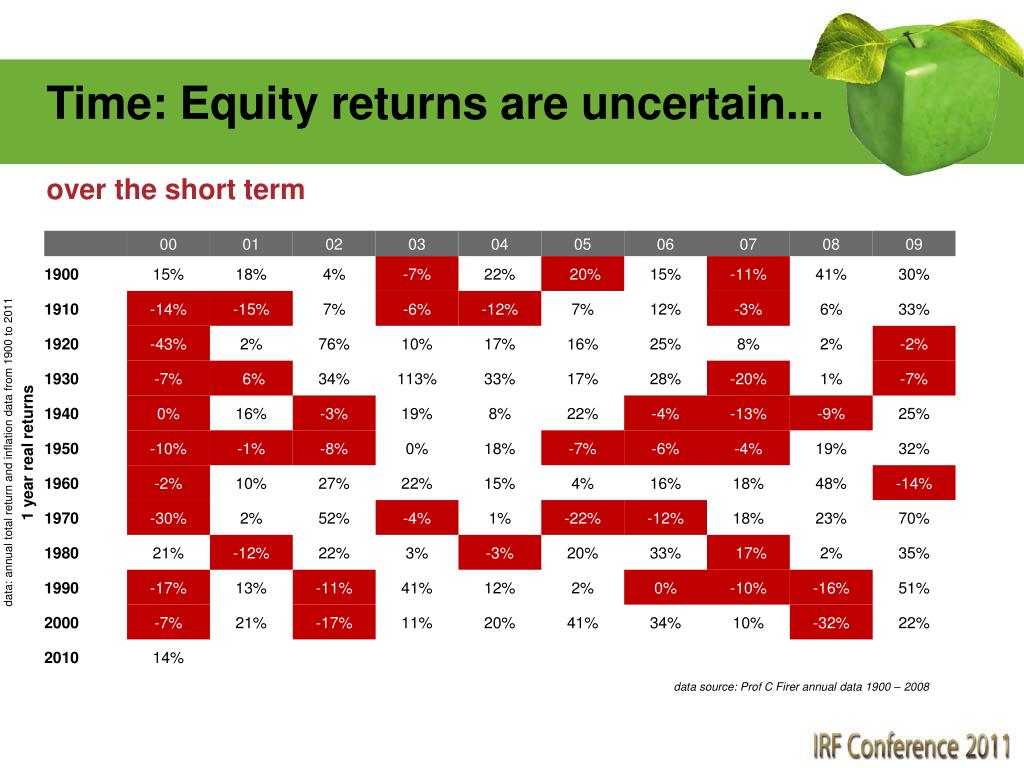 Time: Equity returns are uncertain...

over the short term

data: annual total return and inflation data from 1900 to 2011

1 year real returns

| | 00 | 01 | 02 | 03 | 04 | 05 | 06 | 07 | 08 | 09 |
|---|---|---|---|---|---|---|---|---|---|---|
| 1900 | 15% | 18% | 4% | -7% | 22% | 20% | 15% | -11% | 41% | 30% |
| 1910 | -14% | -15% | 7% | -6% | -12% | 7% | 12% | -3% | 6% | 33% |
| 1920 | -43% | 2% | 76% | 10% | 17% | 16% | 25% | 8% | 2% | -2% |
| 1930 | -7% | 6% | 34% | 113% | 33% | 17% | 28% | -20% | 1% | -7% |
| 1940 | 0% | 16% | -3% | 19% | 8% | 22% | -4% | -13% | -9% | 25% |
| 1950 | -10% | -1% | -8% | 0% | 18% | -7% | -6% | -4% | 19% | 32% |
| 1960 | -2% | 10% | 27% | 22% | 15% | 4% | 16% | 18% | 48% | -14% |
| 1970 | -30% | 2% | 52% | -4% | 1% | -22% | -12% | 18% | 23% | 70% |
| 1980 | 21% | -12% | 22% | 3% | -3% | 20% | 33% | 17% | 2% | 35% |
| 1990 | -17% | 13% | -11% | 41% | 12% | 2% | 0% | -10% | -16% | 51% |
| 2000 | -7% | 21% | -17% | 11% | 20% | 41% | 34% | 10% | -32% | 22% |
| 2010 | 14% | | | | | | | | | |

data source: Prof C Firer annual data 1900 – 2008

IRF Conference 2011